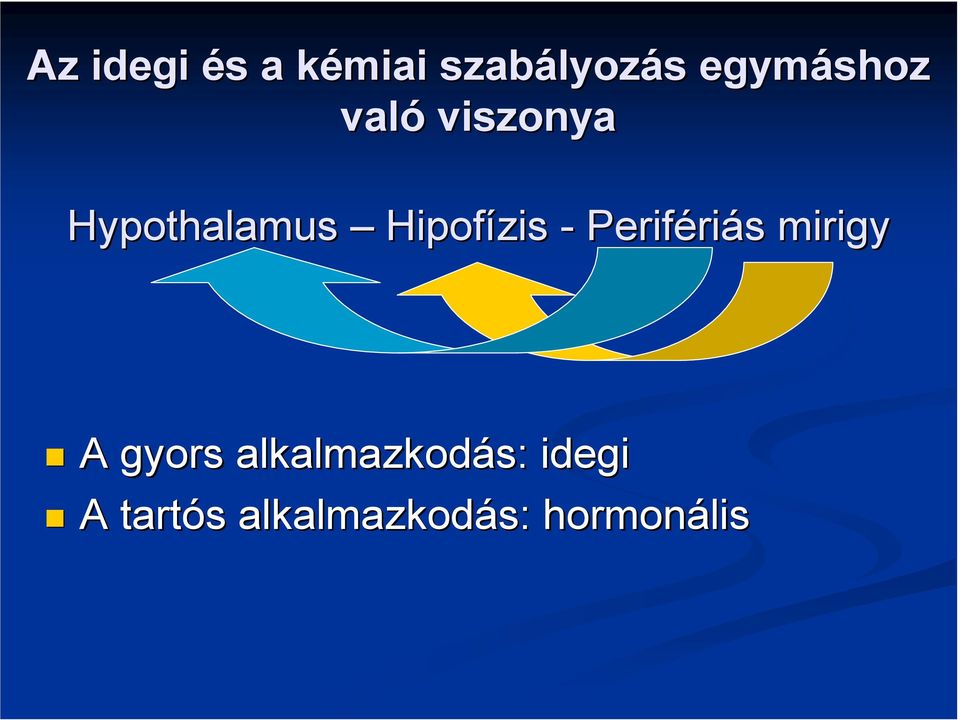 Az idegi és a kémiai szabályozás egymáshoz való viszonya

Hypothalamus – Hipofízis - Perifériás mirigy

A gyors alkalmazkodás: idegi
A tartós alkalmazkodás: hormonális